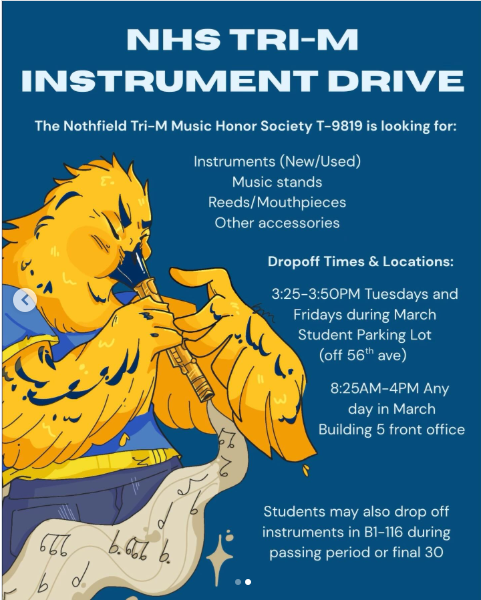 NHS TRI-M INSTRUMENT DRIVE

The Nothfield Tri-M Music Honor Society T-9819 is looking for:

Instruments (New/Used)
Music stands
Reeds/Mouthpieces
Other accessories

Dropoff Times & Locations:

3:25-3:50PM Tuesdays and Fridays during March
Student Parking Lot
(off 56$^{th}$ ave)

8:25AM-4PM Any day in March
Building 5 front office

Students may also drop off instruments in B1-116 during passing period or final 30